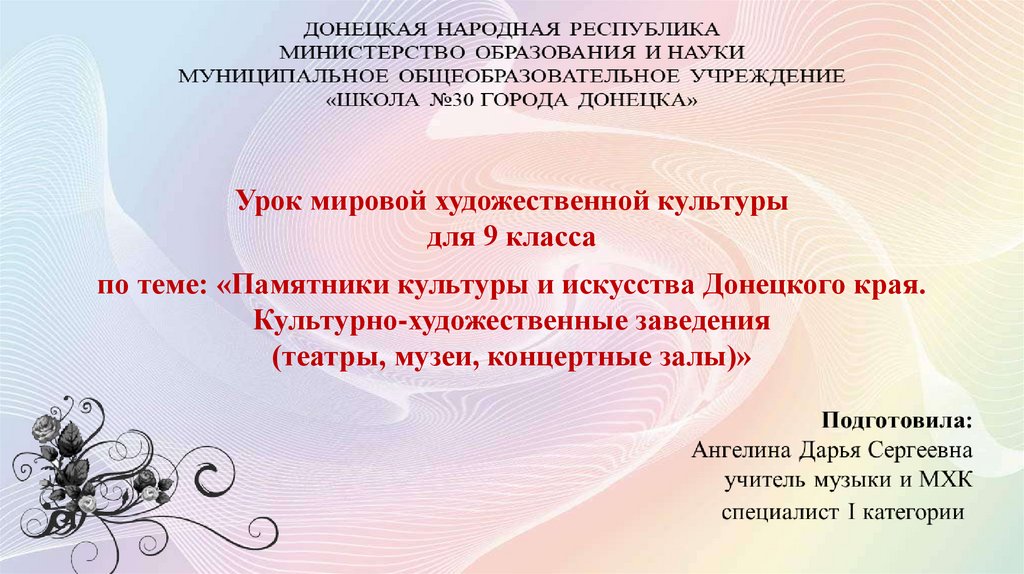 ДОНЕЦКАЯ НАРОДНАЯ РЕСПУБЛИКА
МИНИСТЕРСТВО ОБРАЗОВАНИЯ И НАУКИ
МУНИЦИПАЛЬНОЕ ОБЩЕОБРАЗОВАТЕЛЬНОЕ УЧРЕЖДЕНИЕ
«ШКОЛА №30 ГОРОДА ДОНЕЦКА»

Урок мировой художественной культуры
для 9 класса

по теме: «Памятники культуры и искусства Донецкого края.
Культурно-художественные заведения
(театры, музеи, концертные залы)»

Подготовила:
Ангелина Дарья Сергеевна
учитель музыки и МХК
специалист I категории